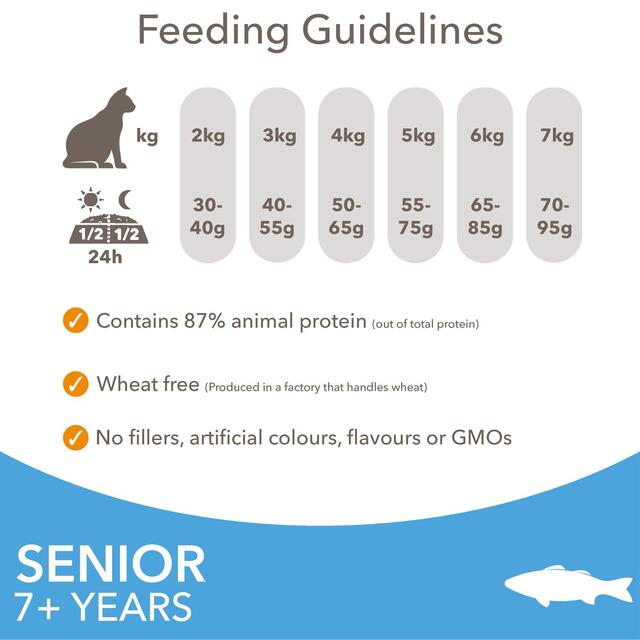 Feeding Guidelines

| kg | 2kg | 3kg | 4kg | 5kg | 6kg | 7kg |
|---|---|---|---|---|---|---|
| 1/2 1/2 24h | 30-40g | 40-55g | 50-65g | 55-75g | 65-85g | 70-95g |

Contains 87% animal protein (out of total protein)

Wheat free (Produced in a factory that handles wheat)

No fillers, artificial colours, flavours or GMOs

SENIOR
7+ YEARS